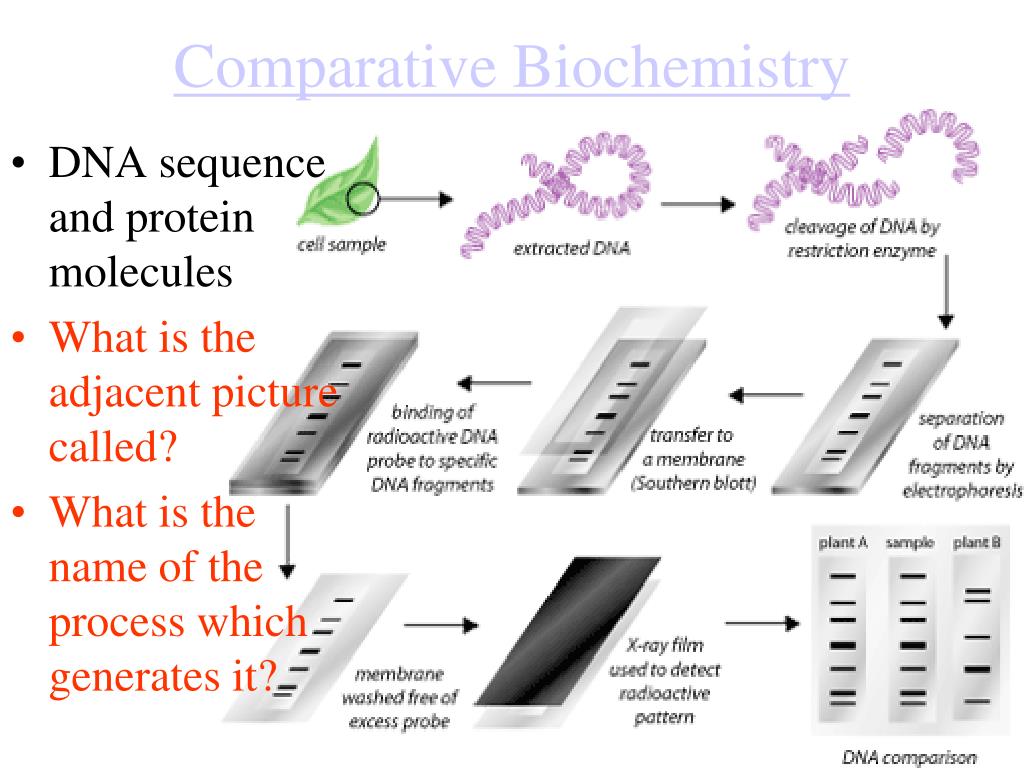 Comparative Biochemistry

• DNA sequence and protein molecules
• What is the adjacent picture called?
• What is the name of the process which generates it?

cell sample

extracted DNA

cleavage of DNA by restriction enzyme

separation of DNA fragments by electrophoresis

transfer to a membrane (Southern blott)

binding of radioactive DNA probe to specific DNA fragments

membrane washed free of excess probe

X-ray film used to detect radioactive pattern

plant A

sample

plant B

DNA comparison